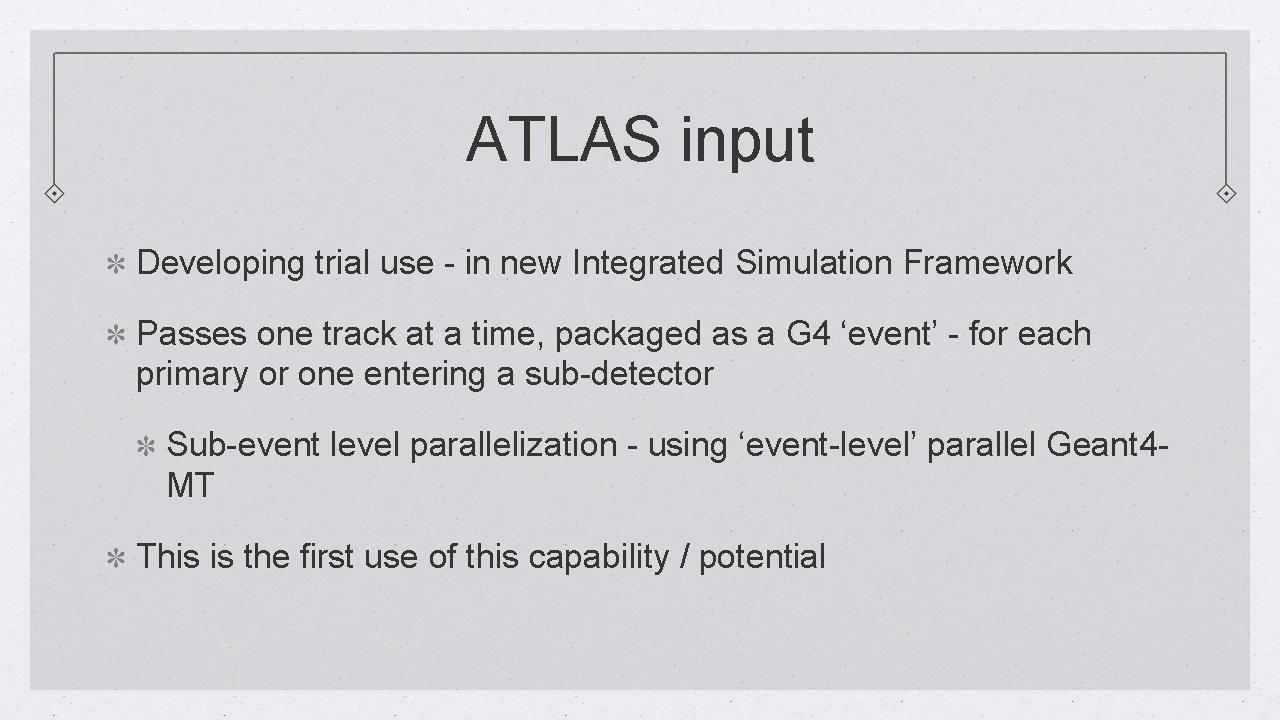 ATLAS input

✻ Developing trial use - in new Integrated Simulation Framework

✻ Passes one track at a time, packaged as a G4 ‘event’ - for each primary or one entering a sub-detector

✻ Sub-event level parallelization - using ‘event-level’ parallel Geant4-MT

✻ This is the first use of this capability / potential